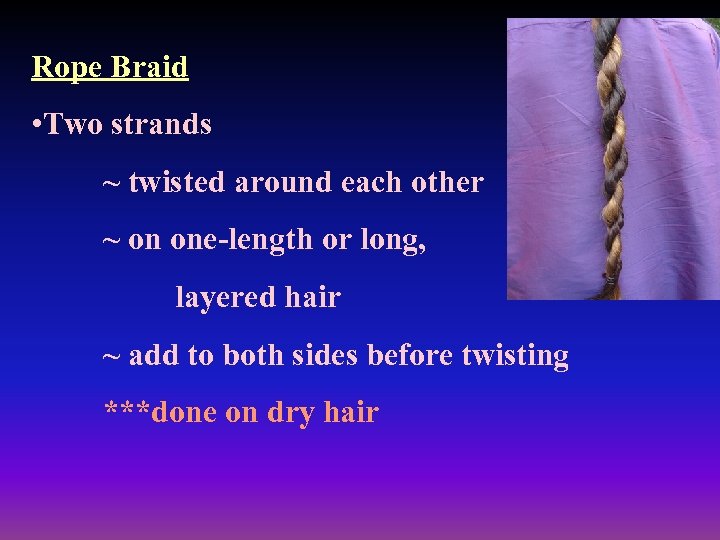 Rope Braid

•Two strands

~ twisted around each other

~ on one-length or long, layered hair

~ add to both sides before twisting

***done on dry hair